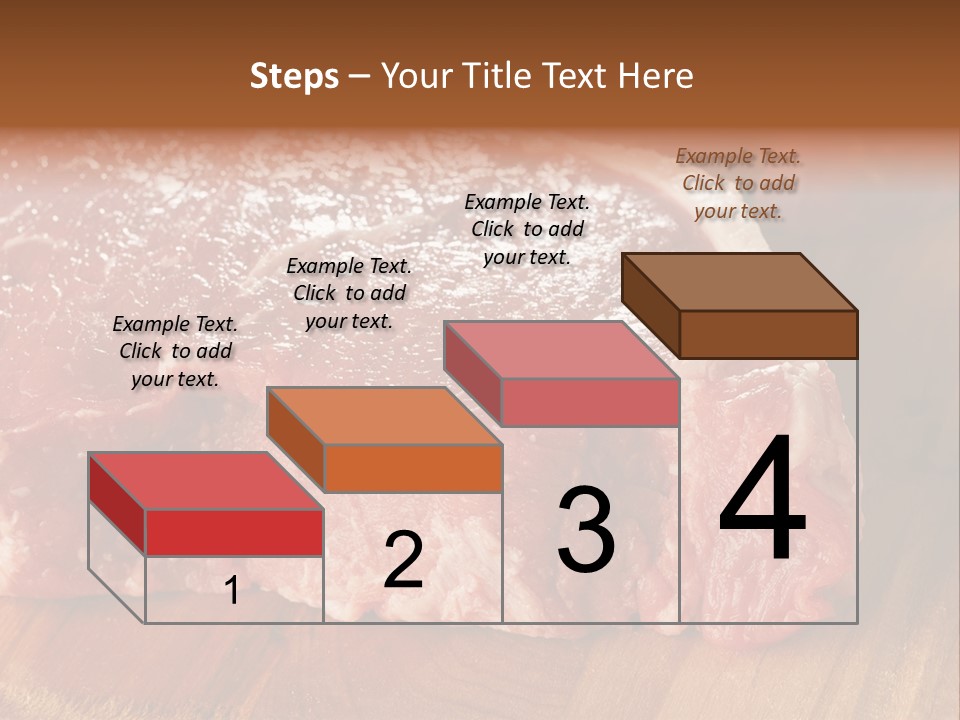 Steps – Your Title Text Here

Example Text. Click to add your text.

Example Text. Click to add your text.

Example Text. Click to add your text.

Example Text. Click to add your text.

1

2

3

4